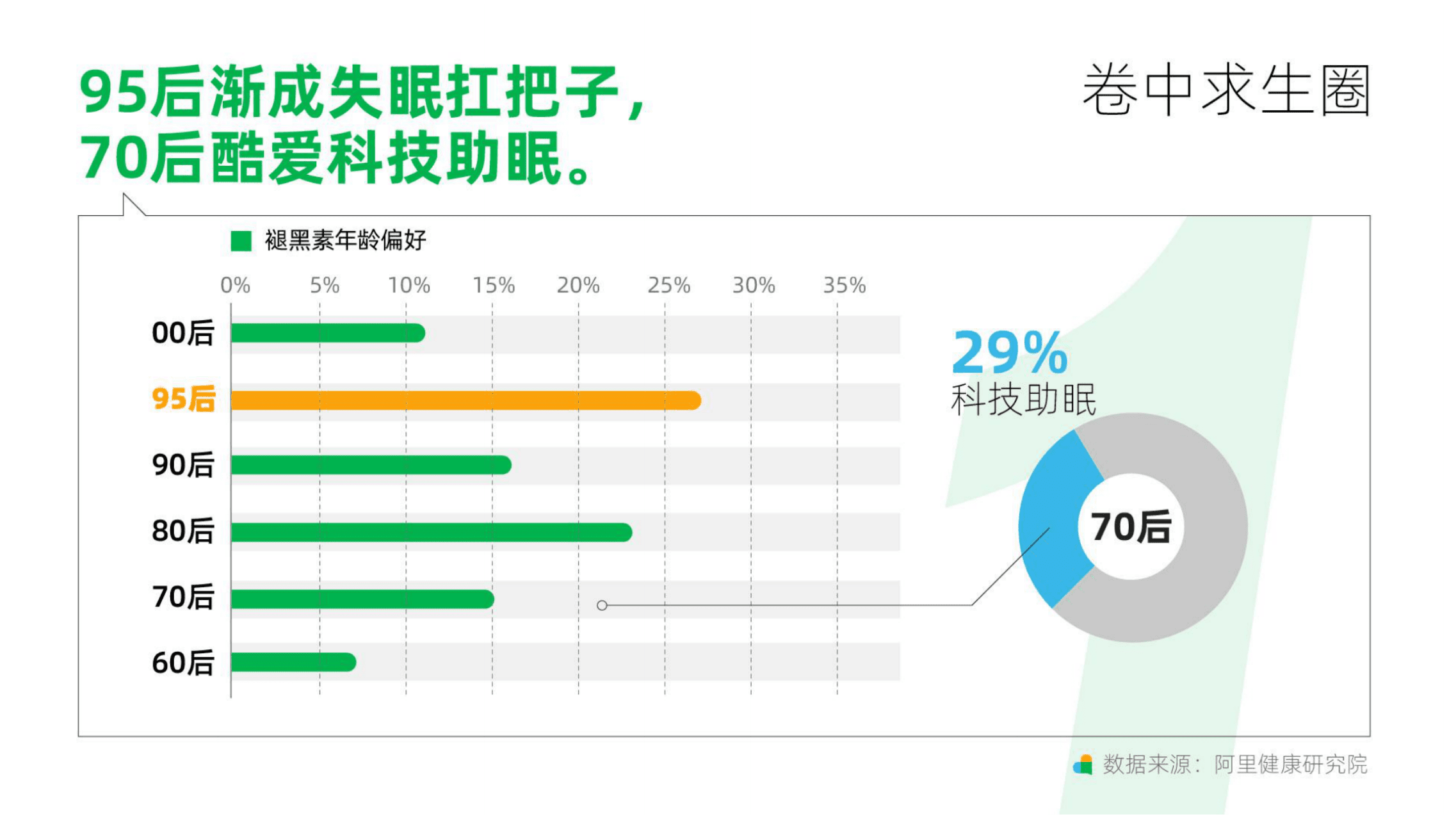 95后渐成失眠扛把子，
70后酷爱科技助眠。

卷中求生圈

褪黑素年龄偏好

0% 5% 10% 15% 20% 25% 30% 35%

00后
95后
90后
80后
70后
60后

29%
科技助眠

70后

数据来源：阿里健康研究院